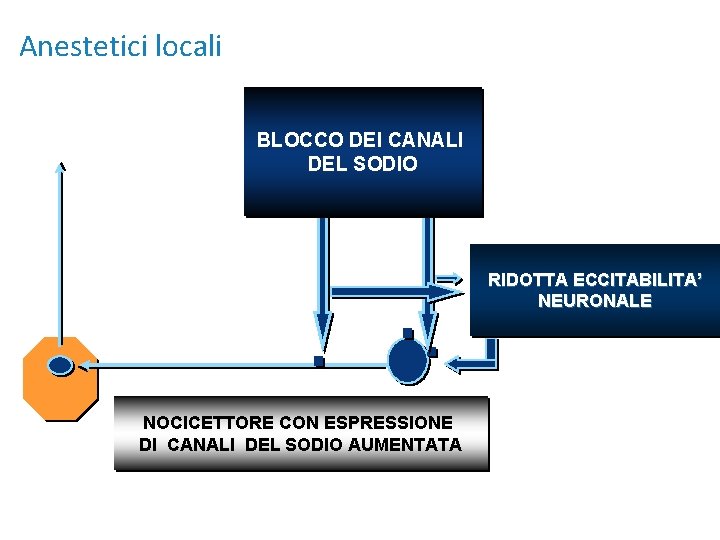 Anestetici locali

BLOCCO DEI CANALI DEL SODIO

RIDOTTA ECCITABILITA' NEURONALE

NOCICETTORE CON ESPRESSIONE DI CANALI DEL SODIO AUMENTATA